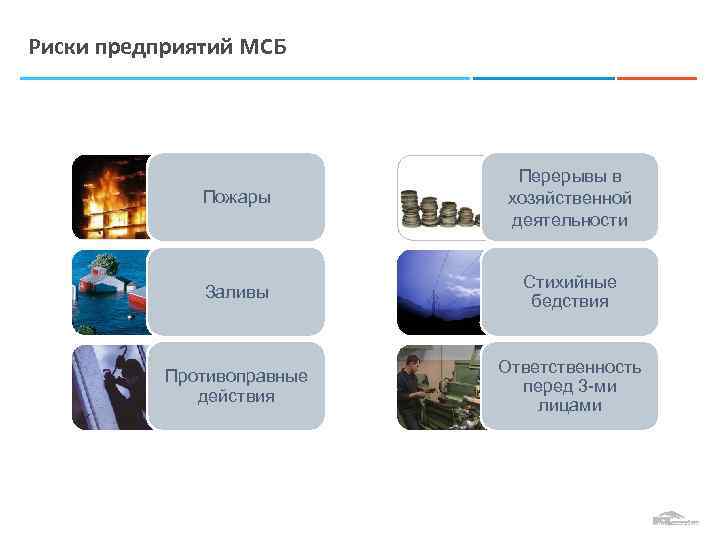 Риски предприятий МСБ

Пожары

Заливы

Противоправные действия

Перерывы в хозяйственной деятельности

Стихийные бедствия

Ответственность перед 3-ми лицами